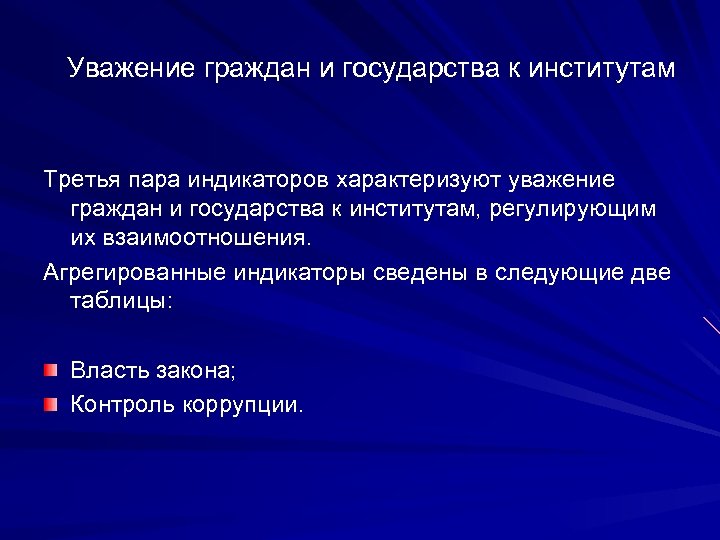 Уважение граждан и государства к институтам

Третья пара индикаторов характеризуют уважение граждан и государства к институтам, регулирующим их взаимоотношения.

Агрегированные индикаторы сведены в следующие две таблицы:

Власть закона;
Контроль коррупции.